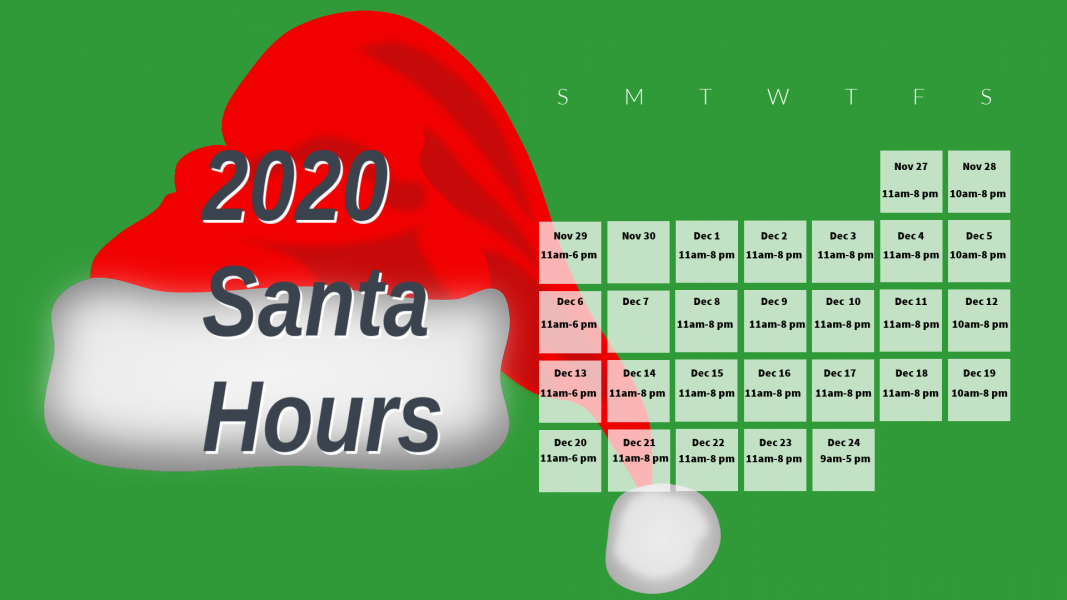 2020
Santa
Hours

| S | M | T | W | T | F | S |
|---|---|---|---|---|---|---|
| | | | | | Nov 27 11am-8 pm | Nov 28 10am-8 pm |
| Nov 29 11am-6 pm | Nov 30 | Dec 1 11am-8 pm | Dec 2 11am-8 pm | Dec 3 11am-8 pm | Dec 4 11am-8 pm | Dec 5 10am-8 pm |
| Dec 6 11am-6 pm | Dec 7 | Dec 8 11am-8 pm | Dec 9 11am-8 pm | Dec 10 11am-8 pm | Dec 11 11am-8 pm | Dec 12 10am-8 pm |
| Dec 13 11am-6 pm | Dec 14 11am-8 pm | Dec 15 11am-8 pm | Dec 16 11am-8 pm | Dec 17 11am-8 pm | Dec 18 11am-8 pm | Dec 19 10am-8 pm |
| Dec 20 11am-6 pm | Dec 21 11am-8 pm | Dec 22 11am-8 pm | Dec 23 11am-8 pm | Dec 24 9am-5 pm | | |